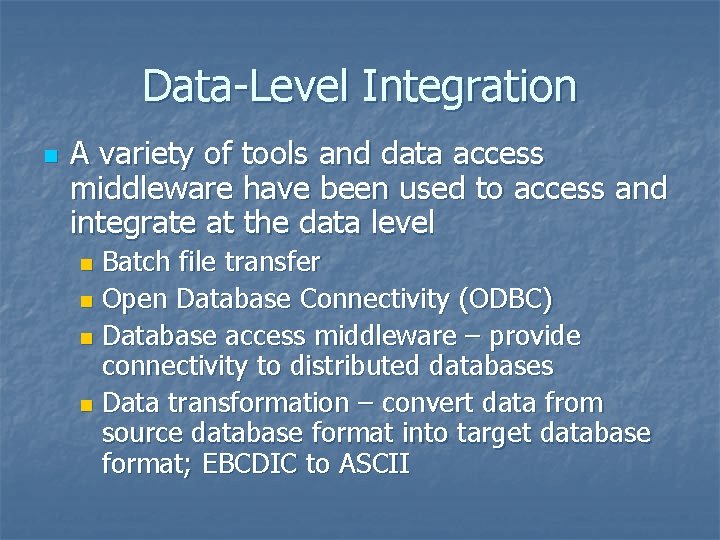 Data-Level Integration

A variety of tools and data access middleware have been used to access and integrate at the data level

Batch file transfer

Open Database Connectivity (ODBC)

Database access middleware – provide connectivity to distributed databases

Data transformation – convert data from source database format into target database format; EBCDIC to ASCII